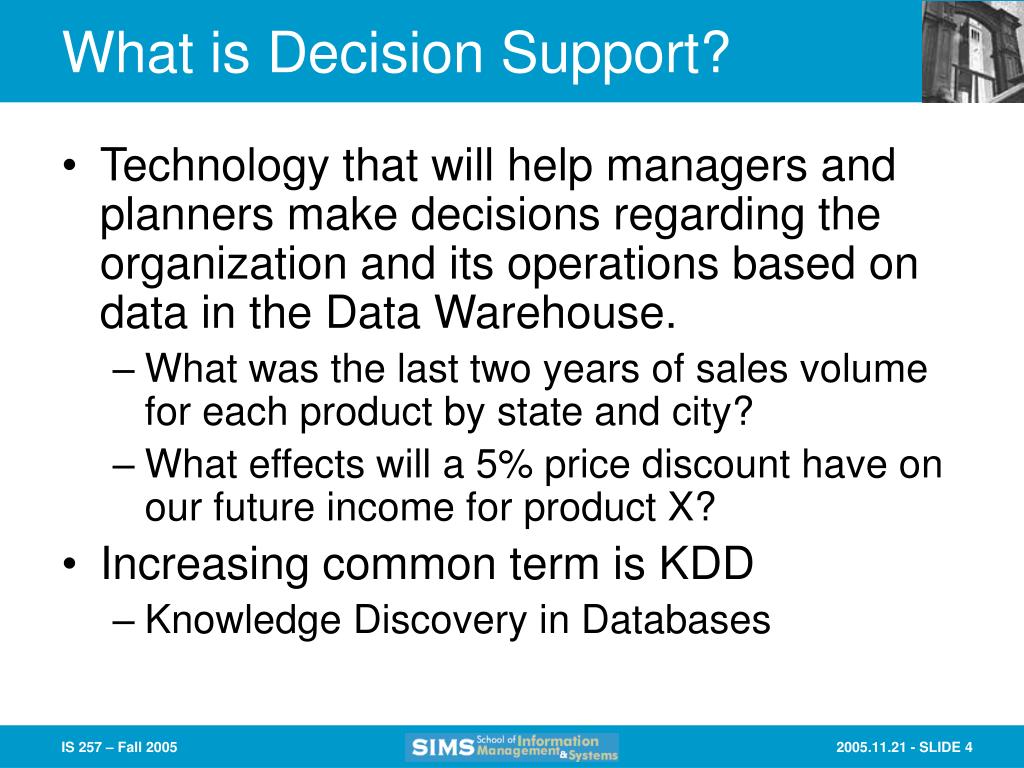 What is Decision Support?

• Technology that will help managers and planners make decisions regarding the organization and its operations based on data in the Data Warehouse.
– What was the last two years of sales volume for each product by state and city?
– What effects will a 5% price discount have on our future income for product X?
• Increasing common term is KDD
– Knowledge Discovery in Databases

IS 257 – Fall 2005

SIMS School of Information Management & Systems

2005.11.21 - SLIDE 4